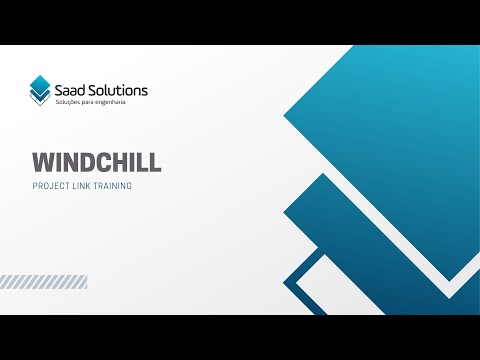 Saad Solutions
Soluções para engenharia.

WINDCHILL

PROJECT LINK TRAINING